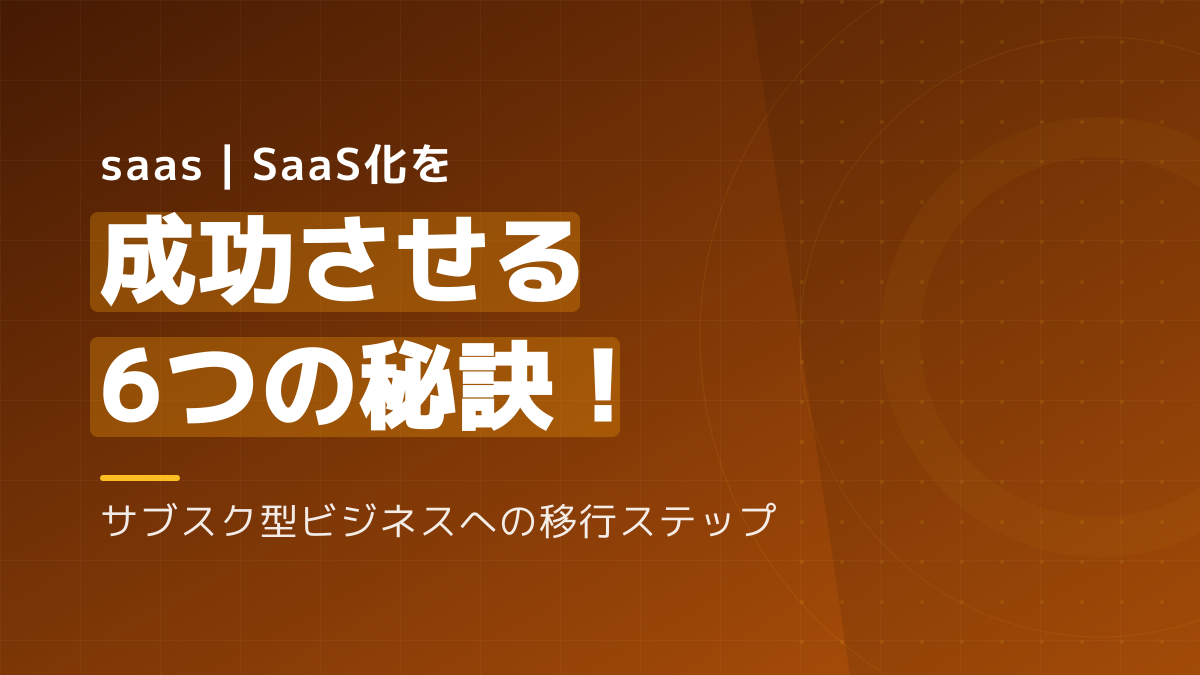 saas | SaaS化を

成功させる
6つの秘訣！

サブスク型ビジネスへの移行ステップ